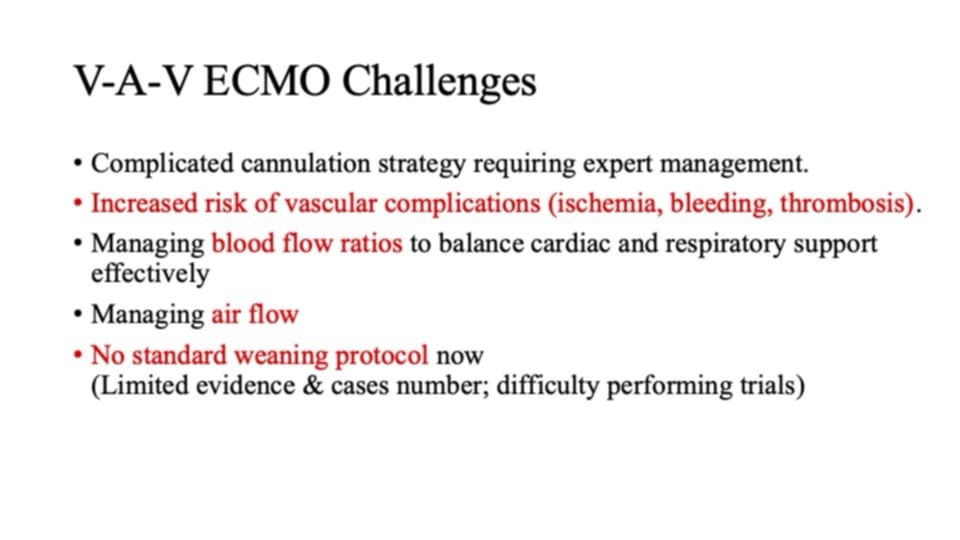 V-A-V ECMO Challenges

• Complicated cannulation strategy requiring expert management.
• Increased risk of vascular complications (ischemia, bleeding, thrombosis).
• Managing blood flow ratios to balance cardiac and respiratory support effectively
• Managing air flow
• No standard weaning protocol now
(Limited evidence & cases number; difficulty performing trials)